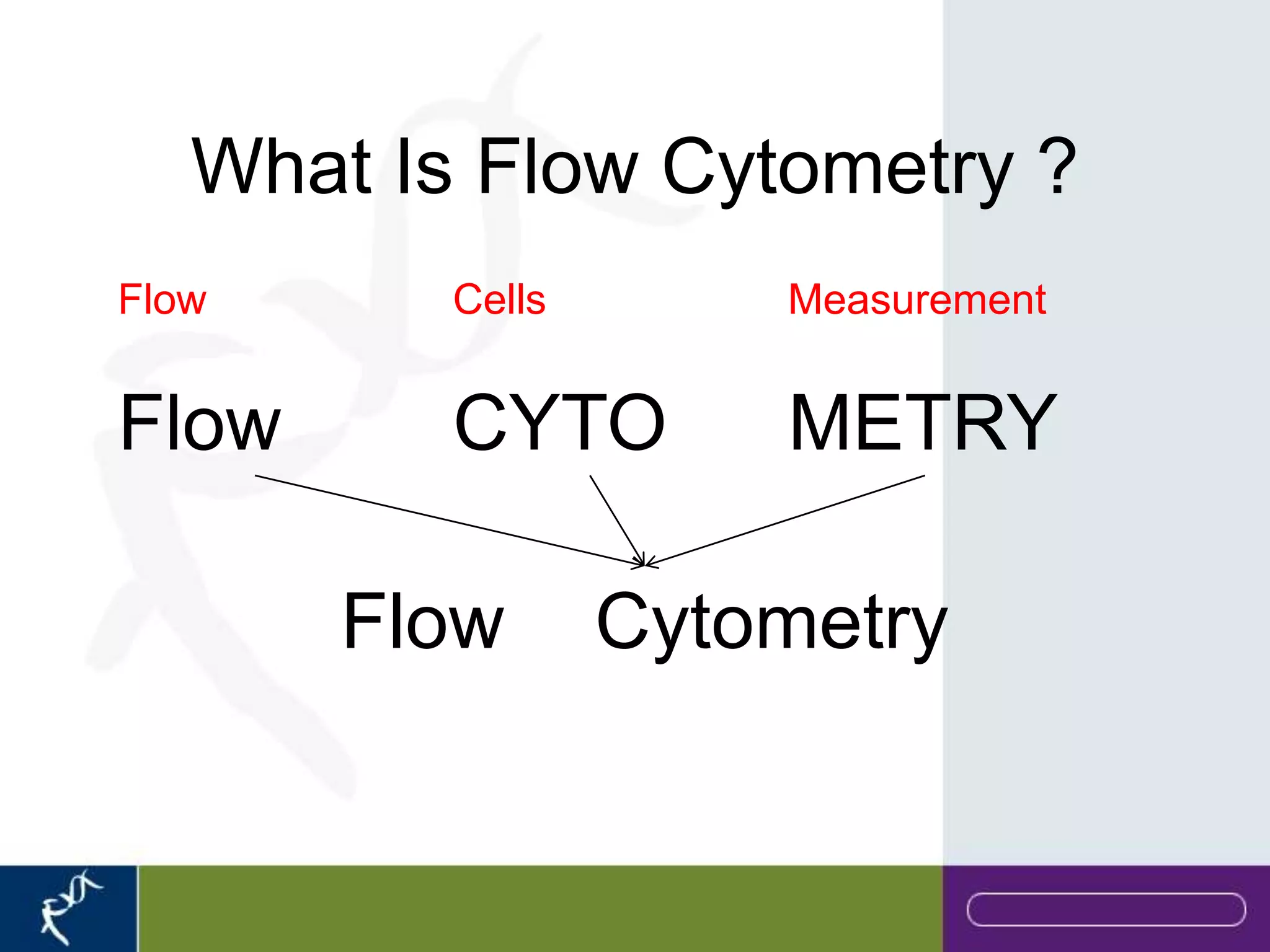 What Is Flow Cytometry ?

Flow Cells Measurement

Flow CYTO METRY

Flow Cytometry